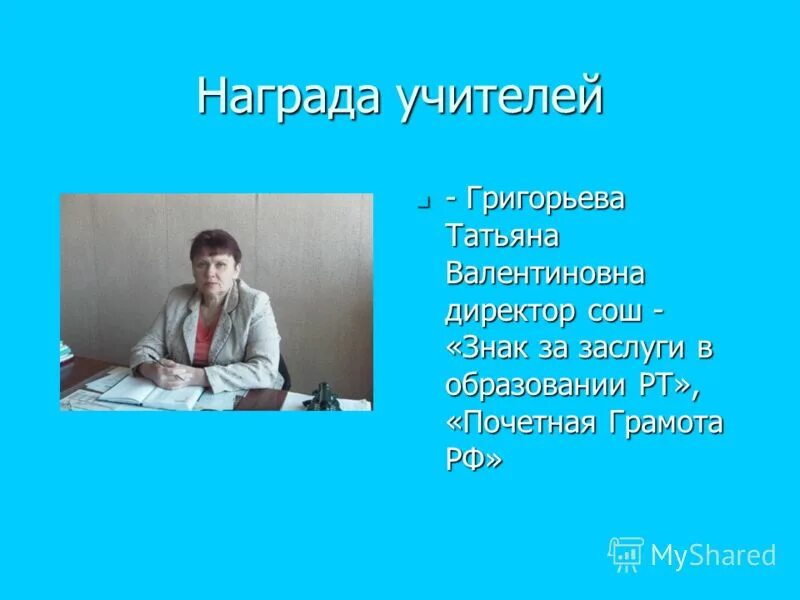 Награда учителей

- Григорьева Татьяна Валентиновна директор сош - «Знак за заслуги в образовании РТ», «Почетная Грамота РФ»

MyShared